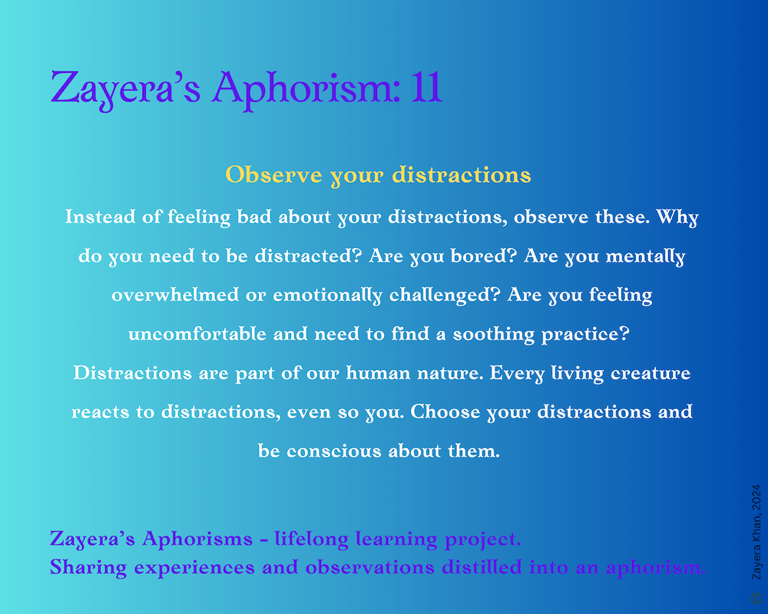 Zayera's Aphorism: 11

Observe your distractions

Instead of feeling bad about your distractions, observe these. Why do you need to be distracted? Are you bored? Are you mentally overwhelmed or emotionally challenged? Are you feeling uncomfortable and need to find a soothing practice? Distractions are part of our human nature. Every living creature reacts to distractions, even so you. Choose your distractions and be conscious about them.

Zayera's Aphorisms - lifelong learning project.
Sharing experiences and observations distilled into an aphorism.

© Zayera Khan, 2024